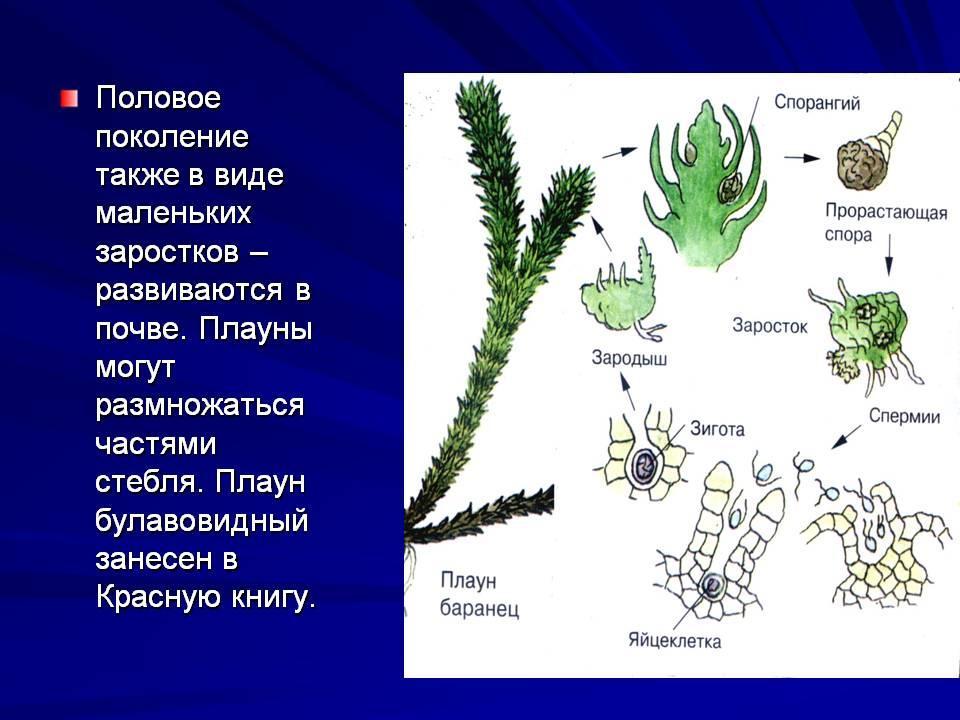 Половое поколение также в виде маленьких заростков – развиваются в почве. Плауны могут размножаться частями стебля. Плаун булавовидный занесен в Красную книгу.

Спорангий

Прорастающая спора

Заросток

Зародыш

Зигота

Спермии

Плаун баранец

Яйцеклетка